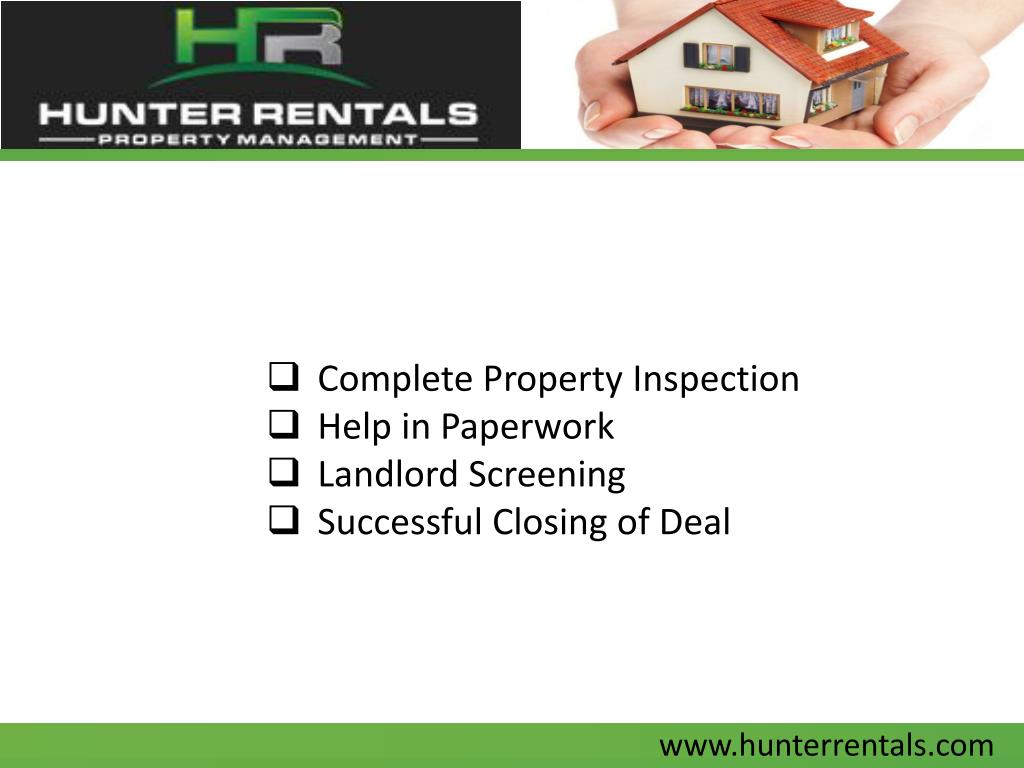 HR
HUNTER RENTALS
PROPERTY MANAGEMENT

❑ Complete Property Inspection
❑ Help in Paperwork
❑ Landlord Screening
❑ Successful Closing of Deal

www.hunterrentals.com